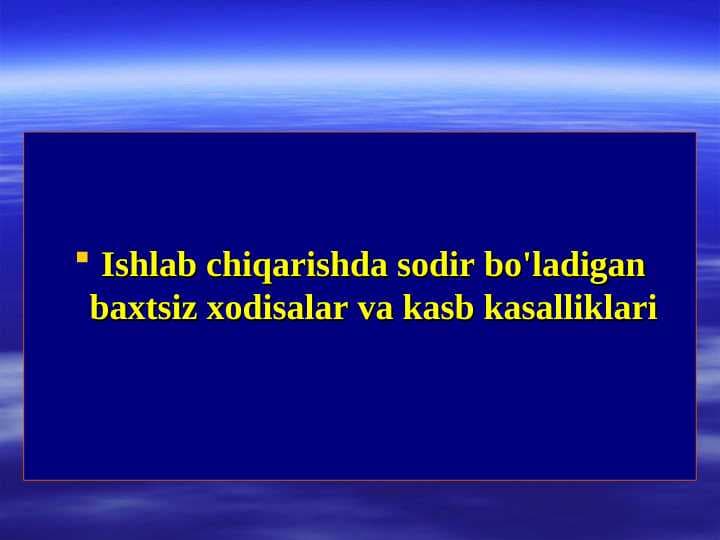 Ishlab chiqarishda sodir bo'ladigan baxtsiz xodisalar va kasb kasalliklari